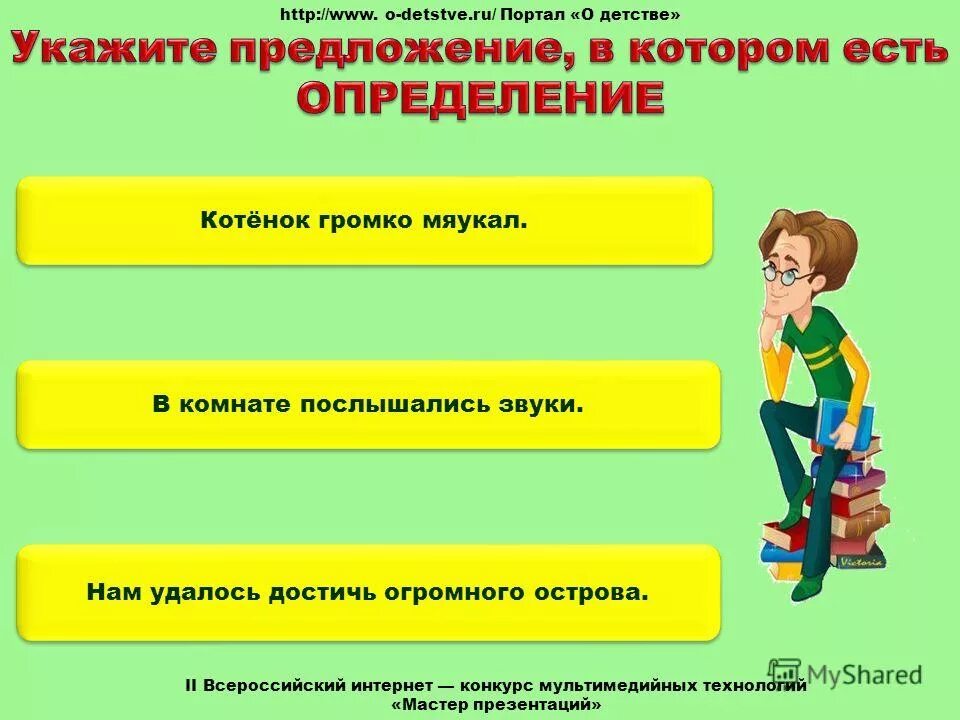 http://www. o-detstve.ru/ Портал «О детстве»

Укажите предложение, в котором есть ОПРЕДЕЛЕНИЕ

Котёнок громко мяукал.

В комнате послышались звуки.

Нам удалось достичь огромного острова.

Victoria

MyShared

II Всероссийский интернет — конкурс мультимедийных технологий «Мастер презентаций»